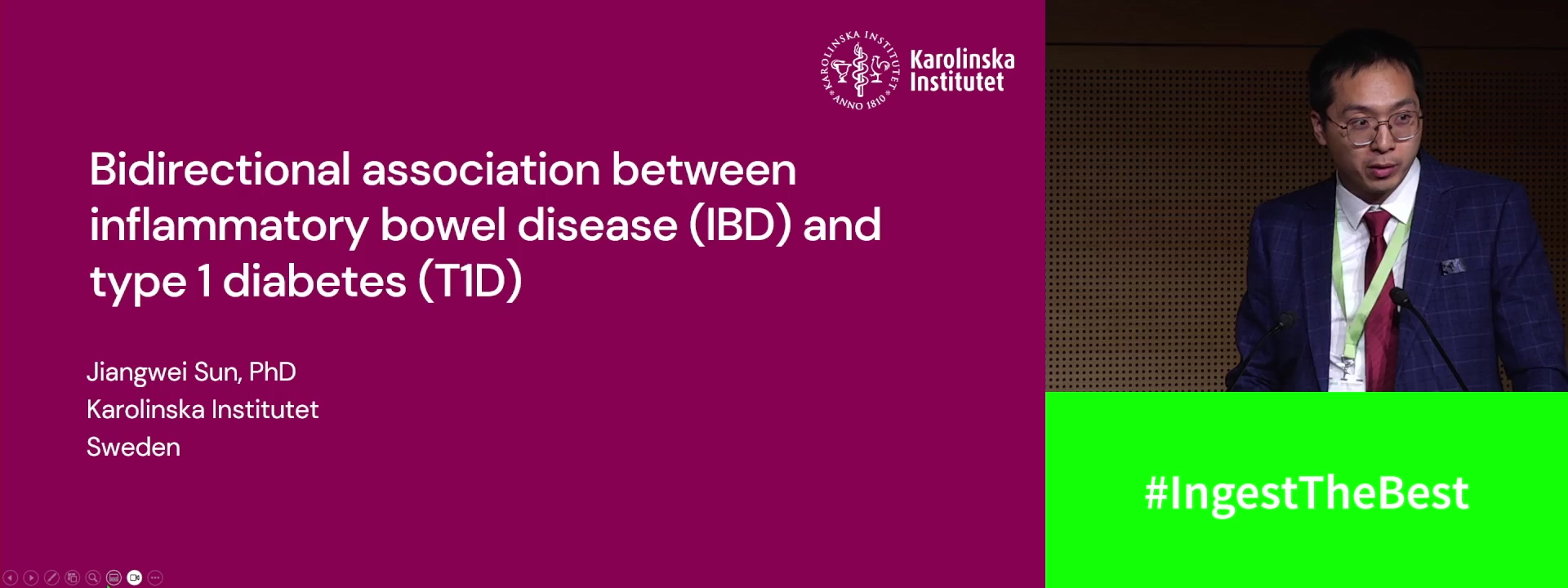 KAROLINSKA INSTITUTET ANNO 1810

Karolinska Institutet

Bidirectional association between inflammatory bowel disease (IBD) and type 1 diabetes (T1D)

Jiangwei Sun, PhD
Karolinska Institutet
Sweden

#IngestTheBest